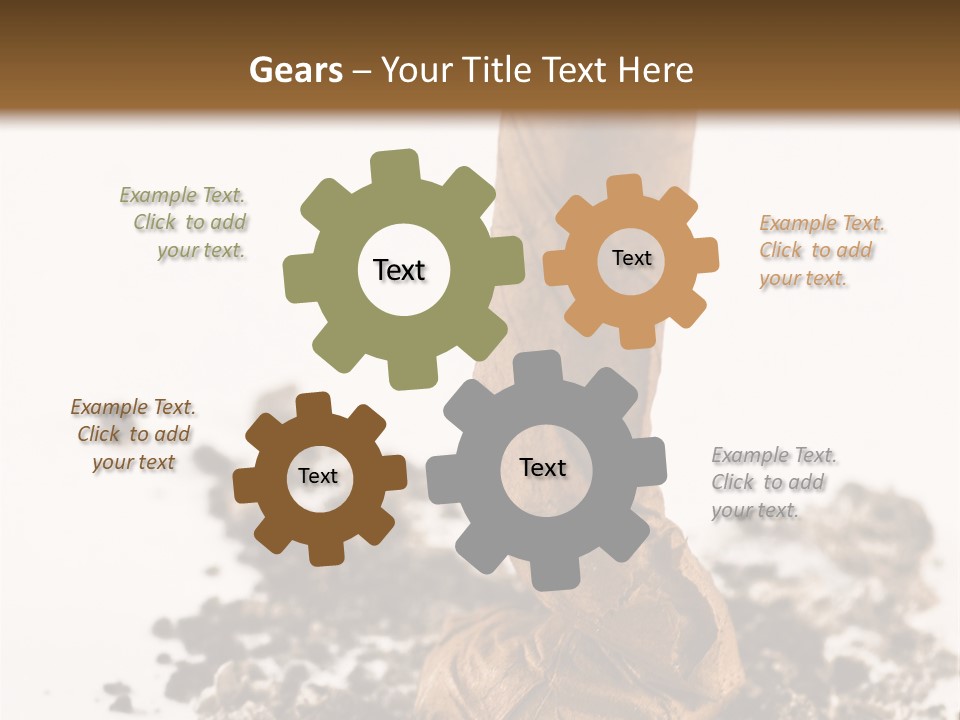 Gears – Your Title Text Here

Example Text. Click to add your text.

Text

Text

Example Text. Click to add your text.

Example Text. Click to add your text

Text

Text

Example Text. Click to add your text.